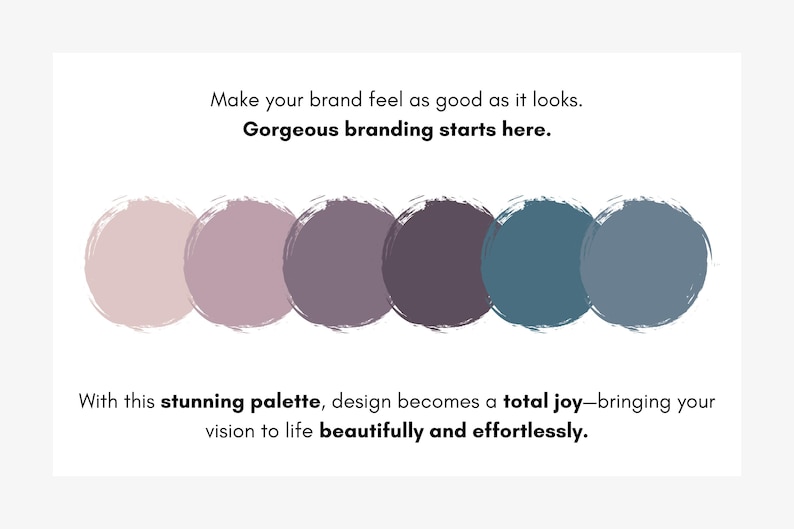 Make your brand feel as good as it looks.
Gorgeous branding starts here.

With this stunning palette, design becomes a total joy—bringing your vision to life beautifully and effortlessly.